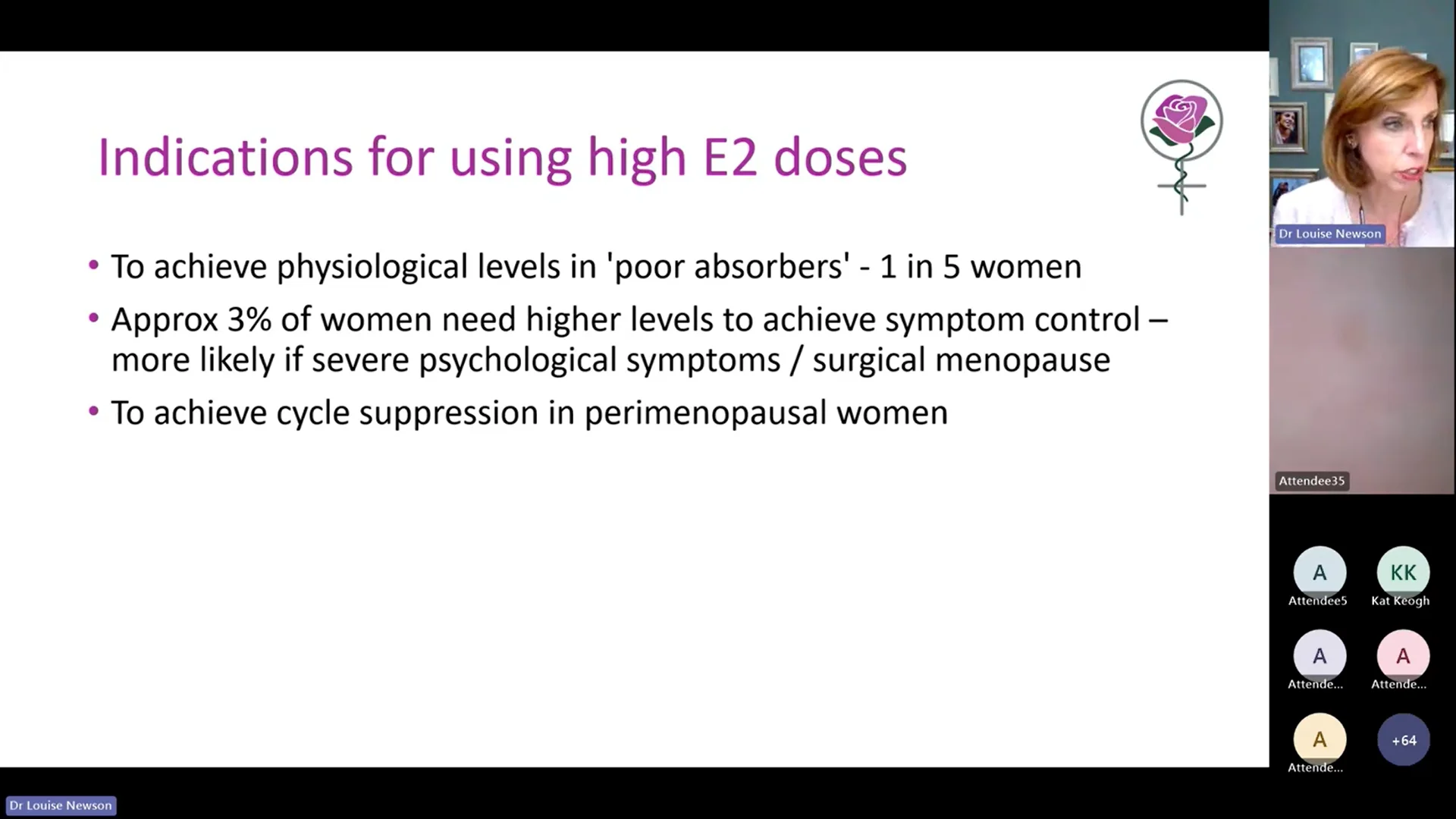 Indications for using high E2 doses

• To achieve physiological levels in 'poor absorbers' - 1 in 5 women
• Approx 3% of women need higher levels to achieve symptom control – more likely if severe psychological symptoms / surgical menopause
• To achieve cycle suppression in perimenopausal women

Dr Louise Newson

Attendee35

A
Attendee5

KK
Kat Keogh

A
Attende...

A
Attende...

A
Attende...

+64

Dr Louise Newson